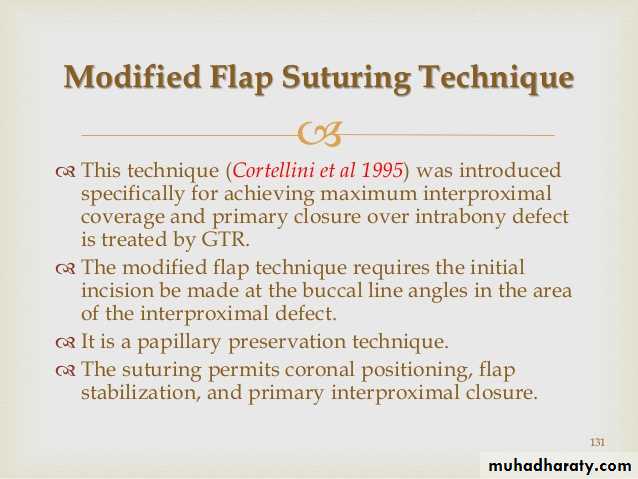 Modified Flap Suturing Technique

This technique (Cortellini et al 1995) was introduced specifically for achieving maximum interproximal coverage and primary closure over intrabony defect is treated by GTR.

The modified flap technique requires the initial incision be made at the buccal line angles in the area of the interproximal defect.

It is a papillary preservation technique.

The suturing permits coronal positioning, flap stabilization, and primary interproximal closure.

131

muhadharaty.com